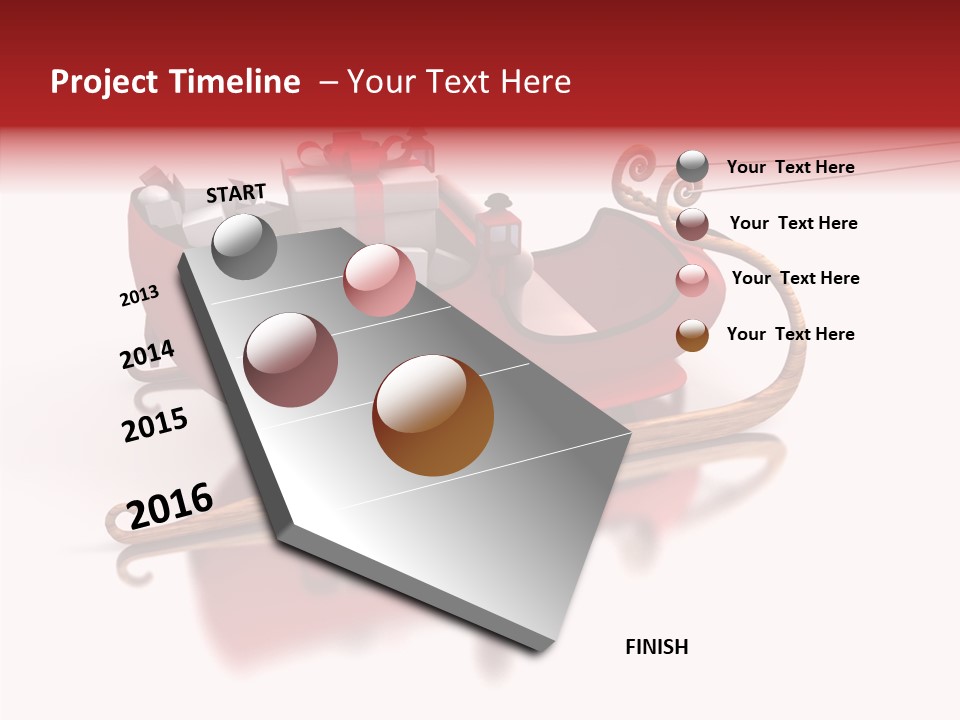 Project Timeline – Your Text Here

START

2013

2014

2015

2016

FINISH

Your Text Here

Your Text Here

Your Text Here

Your Text Here